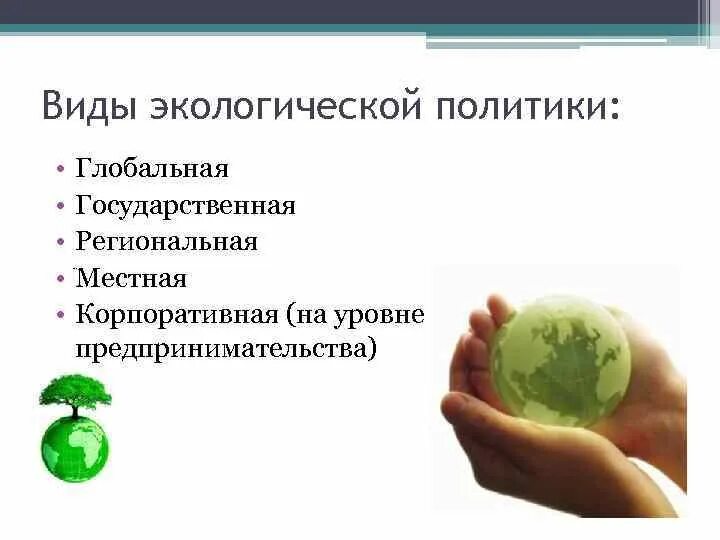 Виды экологической политики:

• Глобальная
• Государственная
• Региональная
• Местная
• Корпоративная (на уровне предпринимательства)